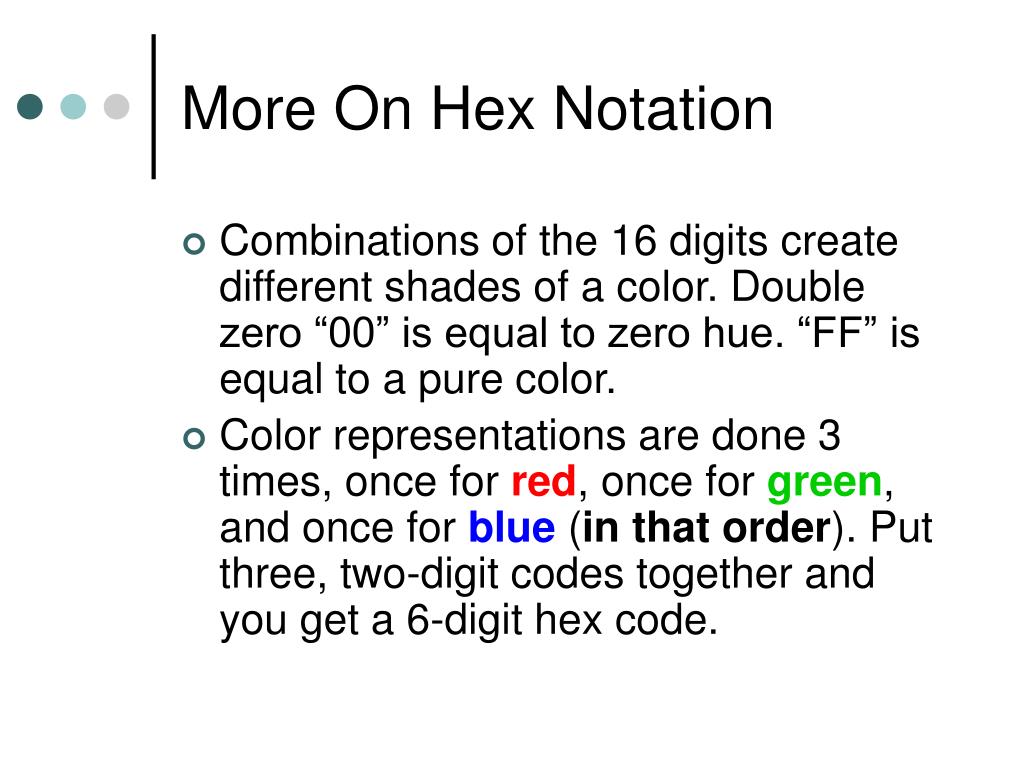 More On Hex Notation

Combinations of the 16 digits create different shades of a color. Double zero “00” is equal to zero hue. “FF” is equal to a pure color.

Color representations are done 3 times, once for red, once for green, and once for blue (in that order). Put three, two-digit codes together and you get a 6-digit hex code.